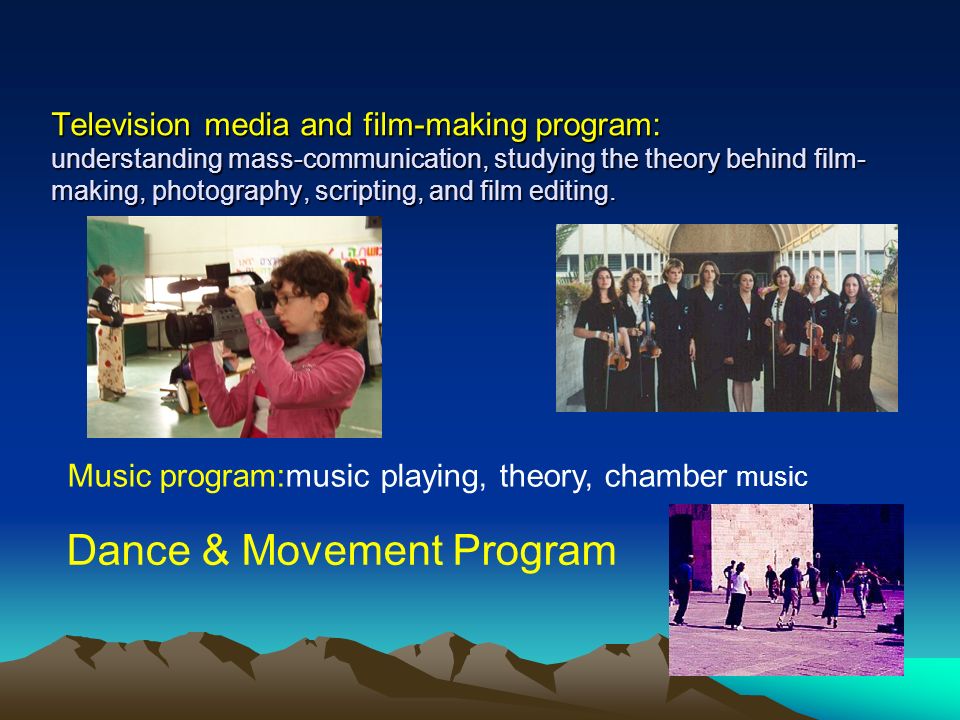 Television media and film-making program:
understanding mass-communication, studying the theory behind film-making, photography, scripting, and film editing.

Music program:music playing, theory, chamber music

Dance & Movement Program